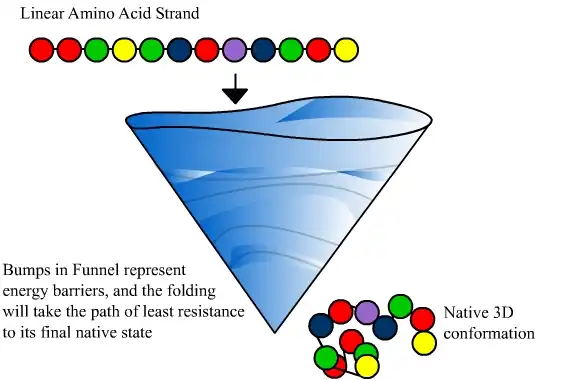 Linear Amino Acid Strand

Bumps in Funnel represent energy barriers, and the folding will take the path of least resistance to its final native state

Native 3D conformation